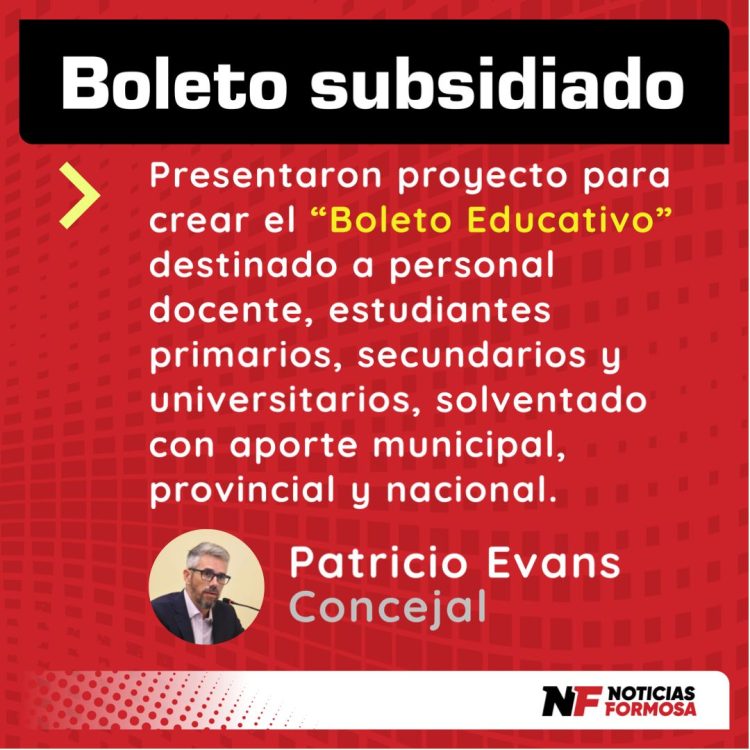 Boleto subsidiado

Presentaron proyecto para crear el “Boleto Educativo” destinado a personal docente, estudiantes primarios, secundarios y universitarios, solventado con aporte municipal, provincial y nacional.

Patricio Evans
Concejal

NF NOTICIAS FORMOSA